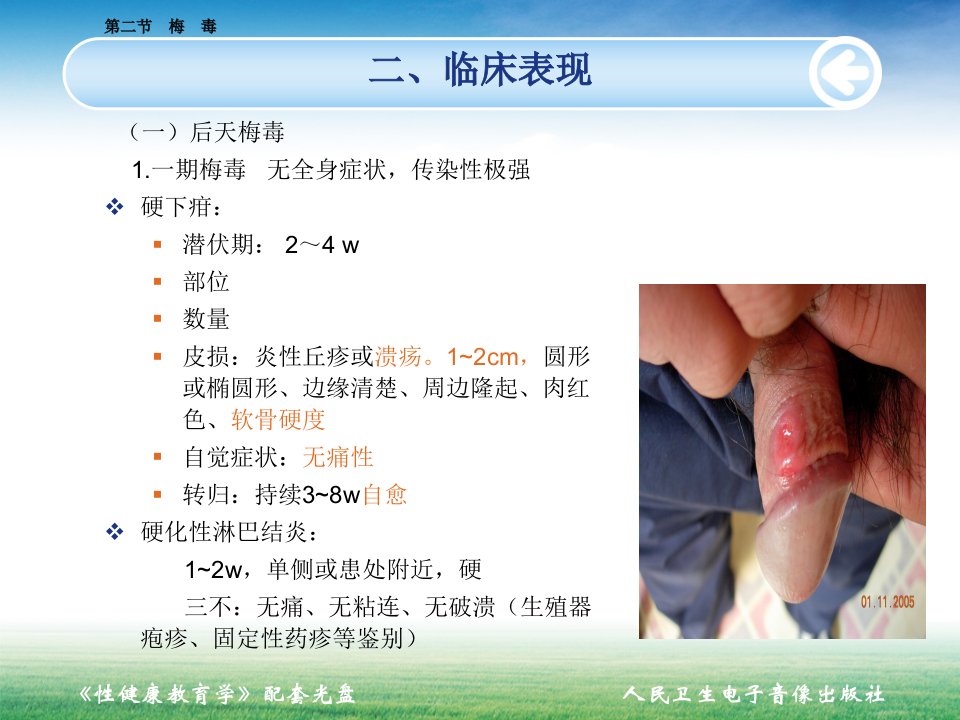 第二节　梅　毒

二、临床表现

（一）后天梅毒

1.一期梅毒　无全身症状，传染性极强

❖ 硬下疳：

▪ 潜伏期：　2～4 w

▪ 部位

▪ 数量

▪ 皮损：炎性丘疹或溃疡。1~2cm，圆形或椭圆形、边缘清楚、周边隆起、肉红色、软骨硬度

▪ 自觉症状：无痛性

▪ 转归：持续3~8w自愈

❖ 硬化性淋巴结炎：

1~2w，单侧或患处附近，硬

三不：无痛、无粘连、无破溃（生殖器疱疹、固定性药疹等鉴别）

01.11.2005

《性健康教育学》配套光盘

人民卫生电子音像出版社